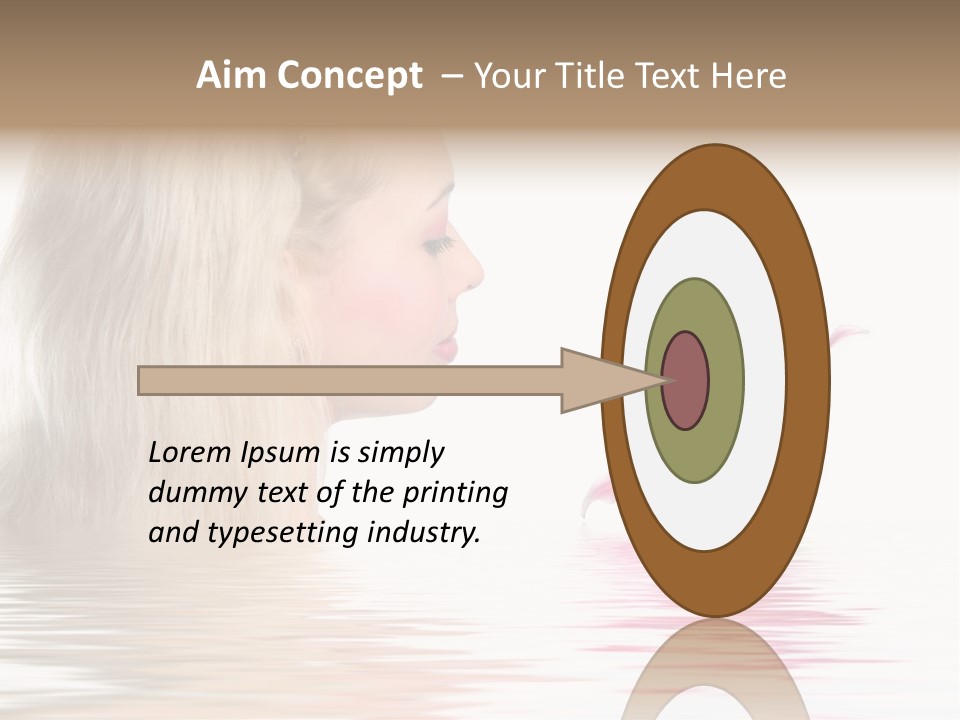 Aim Concept – Your Title Text Here

Lorem Ipsum is simply dummy text of the printing and typesetting industry.